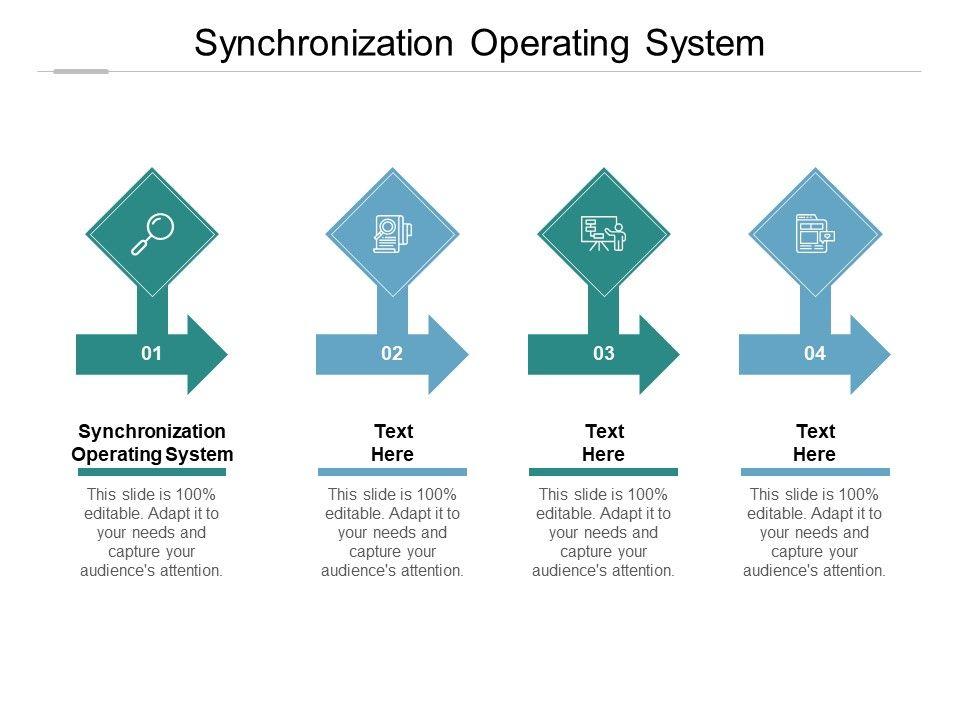 Synchronization Operating System

01

Synchronization Operating System

This slide is 100% editable. Adapt it to your needs and capture your audience's attention.

02

Text Here

This slide is 100% editable. Adapt it to your needs and capture your audience's attention.

03

Text Here

This slide is 100% editable. Adapt it to your needs and capture your audience's attention.

04

Text Here

This slide is 100% editable. Adapt it to your needs and capture your audience's attention.